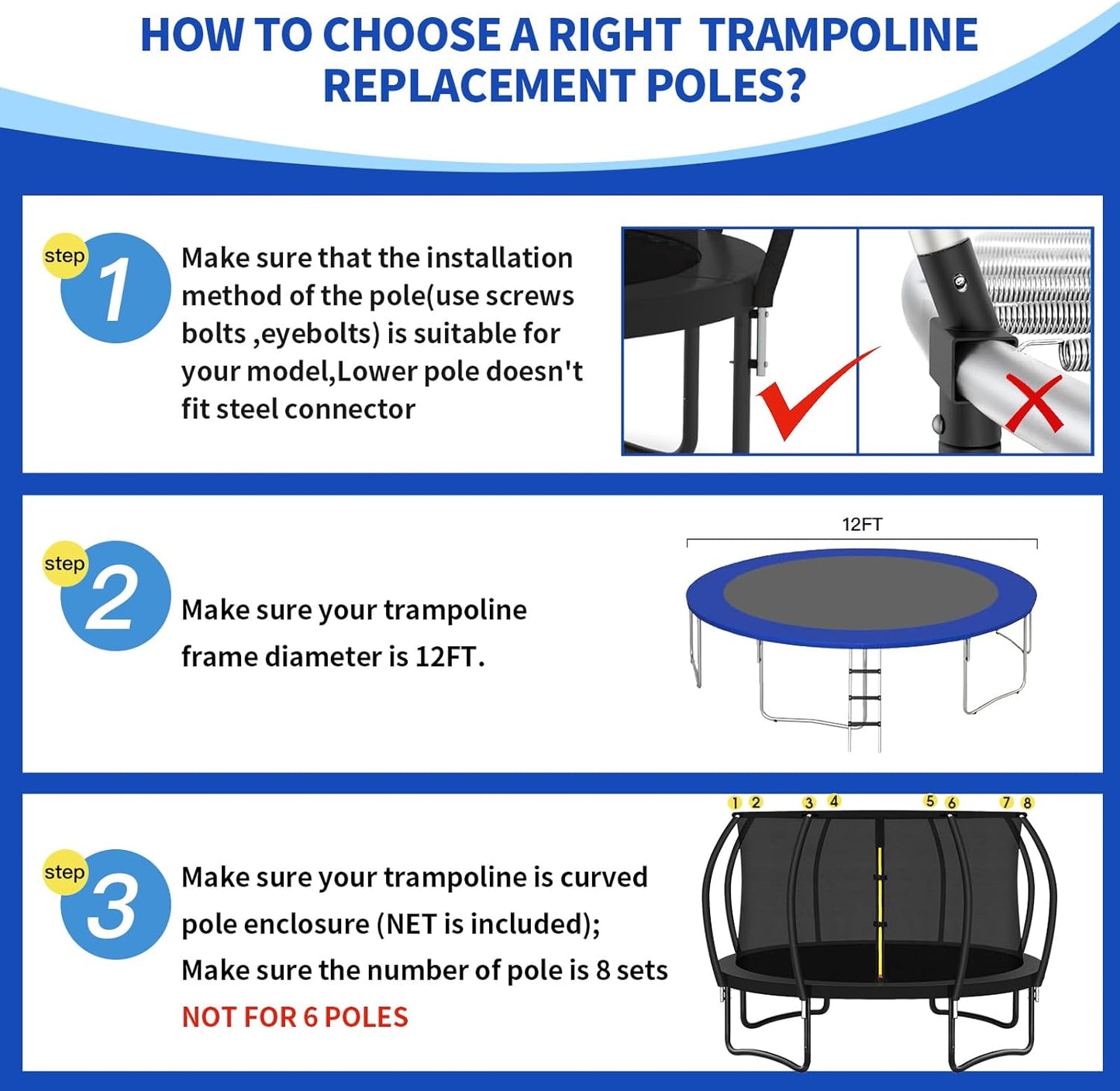 HOW TO CHOOSE A RIGHT TRAMPOLINE REPLACEMENT POLES?

step 1

Make sure that the installation method of the pole(use screws bolts ,eyebolts) is suitable for your model,Lower pole doesn't fit steel connector

step 2

Make sure your trampoline frame diameter is 12FT.

12FT

step 3

Make sure your trampoline is curved pole enclosure (NET is included);
Make sure the number of pole is 8 sets
NOT FOR 6 POLES

1 2 3 4 5 6 7 8